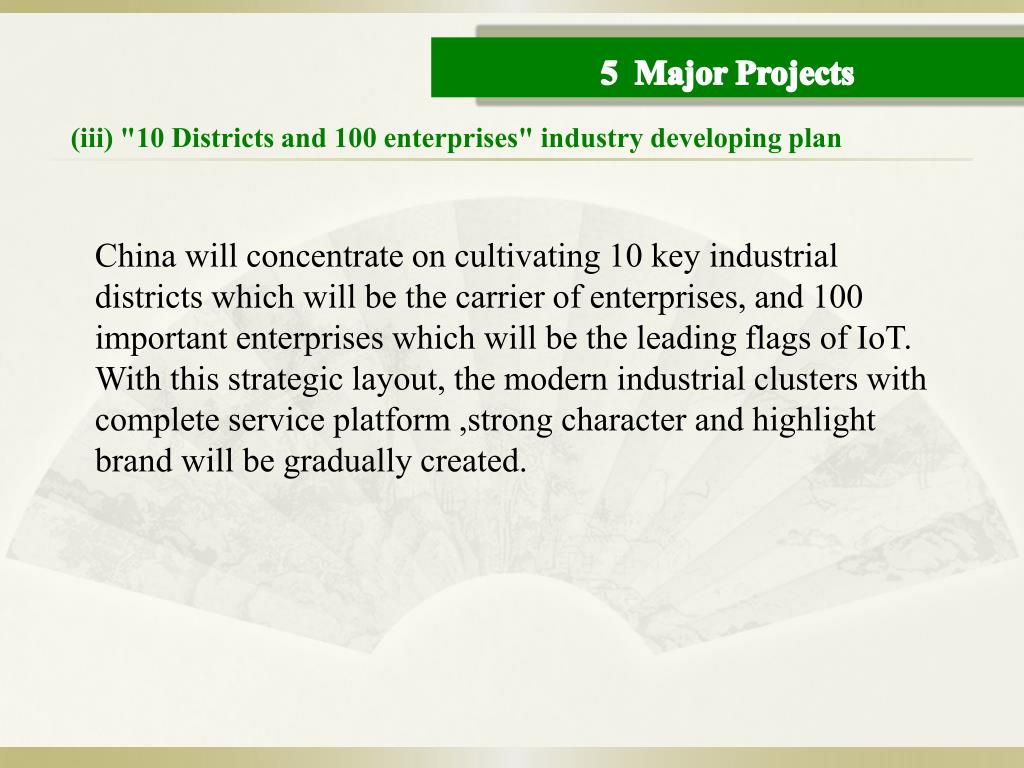 5 Major Projects

(iii) "10 Districts and 100 enterprises" industry developing plan

China will concentrate on cultivating 10 key industrial districts which will be the carrier of enterprises, and 100 important enterprises which will be the leading flags of IoT. With this strategic layout, the modern industrial clusters with complete service platform ,strong character and highlight brand will be gradually created.